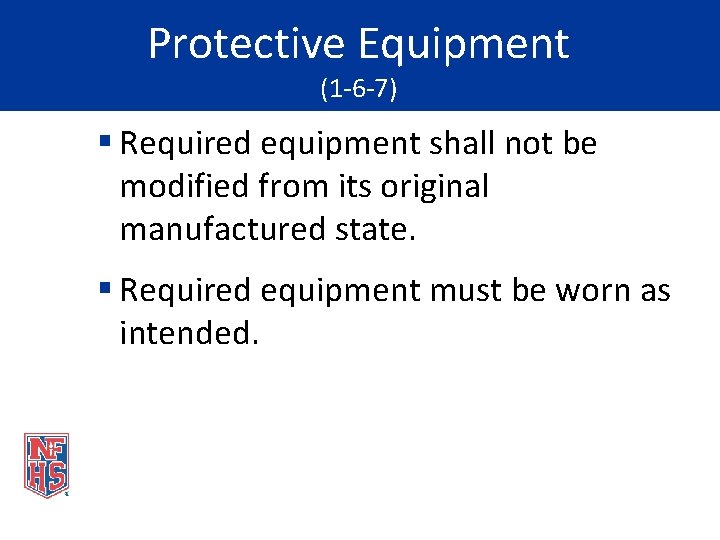 Protective Equipment
(1-6-7)

▪ Required equipment shall not be modified from its original manufactured state.

▪ Required equipment must be worn as intended.

NFHS